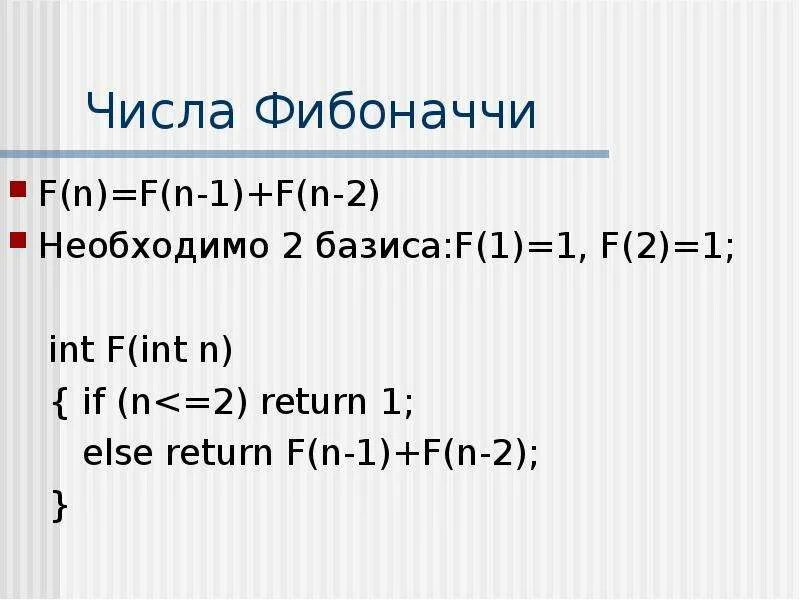 Числа Фибоначчи

F(n)=F(n-1)+F(n-2)
Необходимо 2 базиса:F(1)=1, F(2)=1;

int F(int n)
{ if (n<=2) return 1;
else return F(n-1)+F(n-2);
}